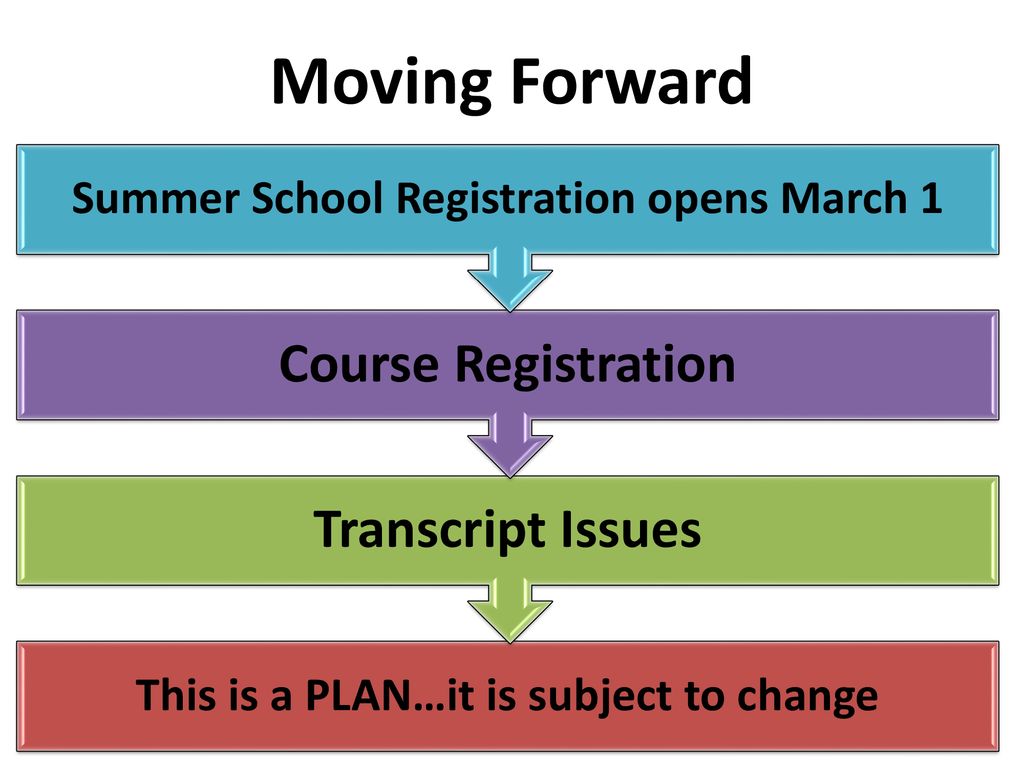 Moving Forward

Summer School Registration opens March 1

Course Registration

Transcript Issues

This is a PLAN…it is subject to change